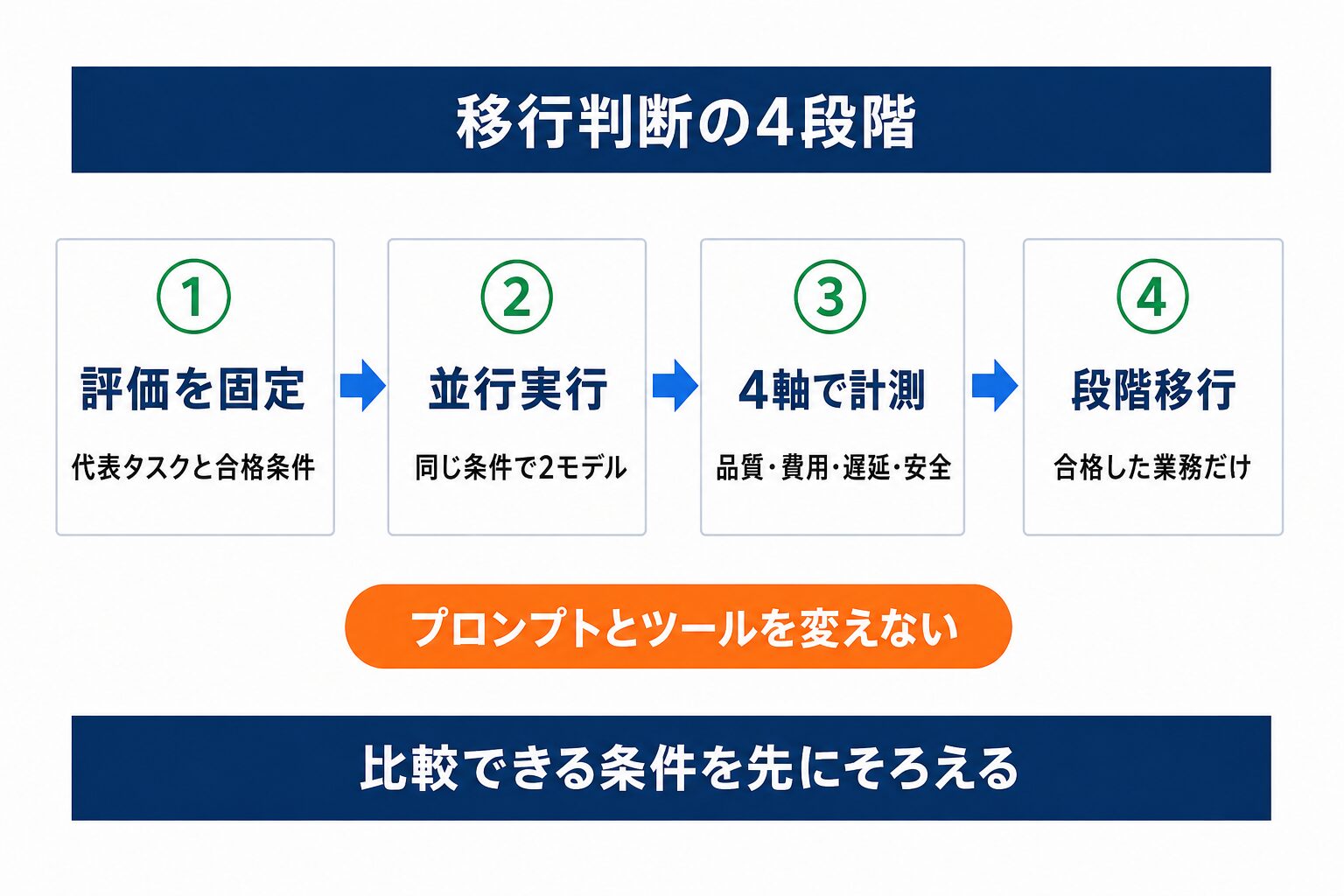 移行判断の4段階

①
評価を固定
代表タスクと合格条件

②
並行実行
同じ条件で2モデル

③
4軸で計測
品質・費用・遅延・安全

④
段階移行
合格した業務だけ

プロンプトとツールを変えない

比較できる条件を先にそろえる